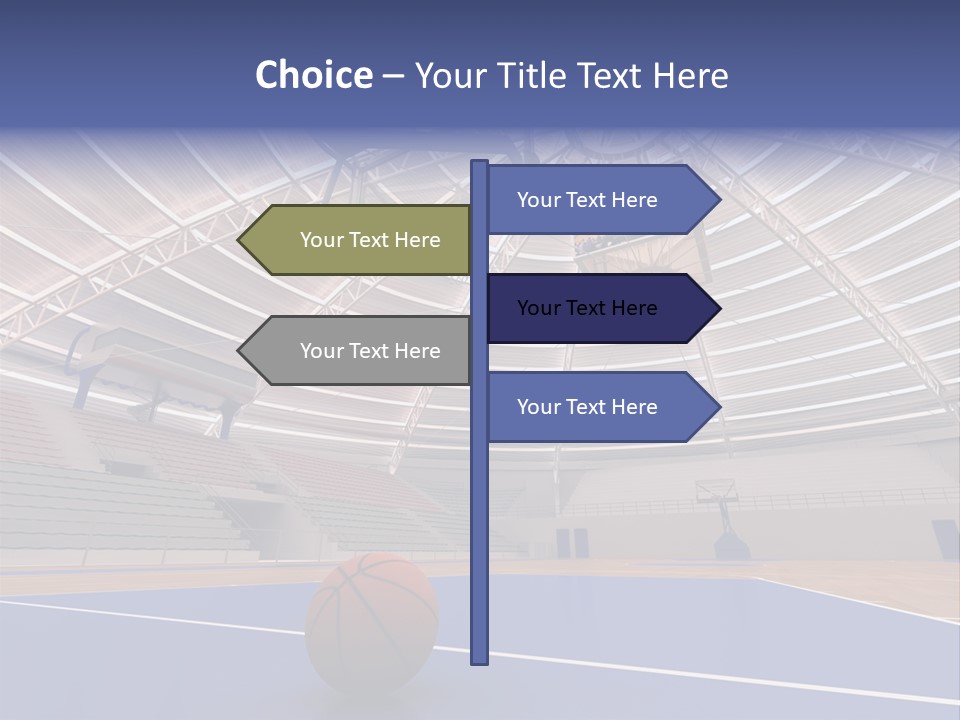 Choice – Your Title Text Here

Your Text Here

Your Text Here

Your Text Here

Your Text Here

Your Text Here